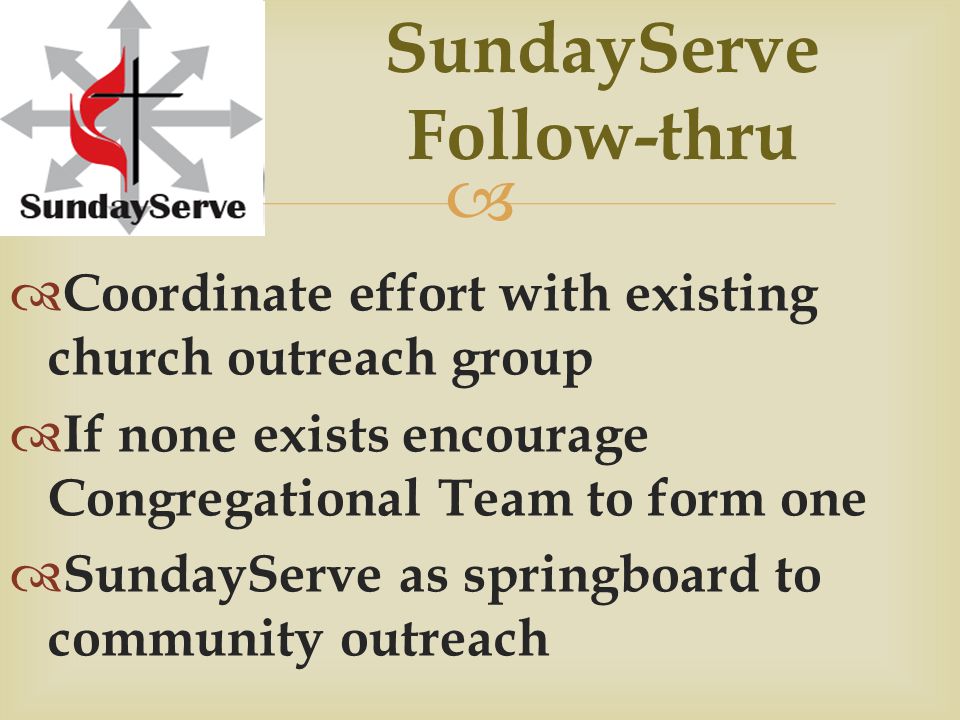 SundayServe

SundayServe Follow-thru

Coordinate effort with existing church outreach group

If none exists encourage Congregational Team to form one

SundayServe as springboard to community outreach